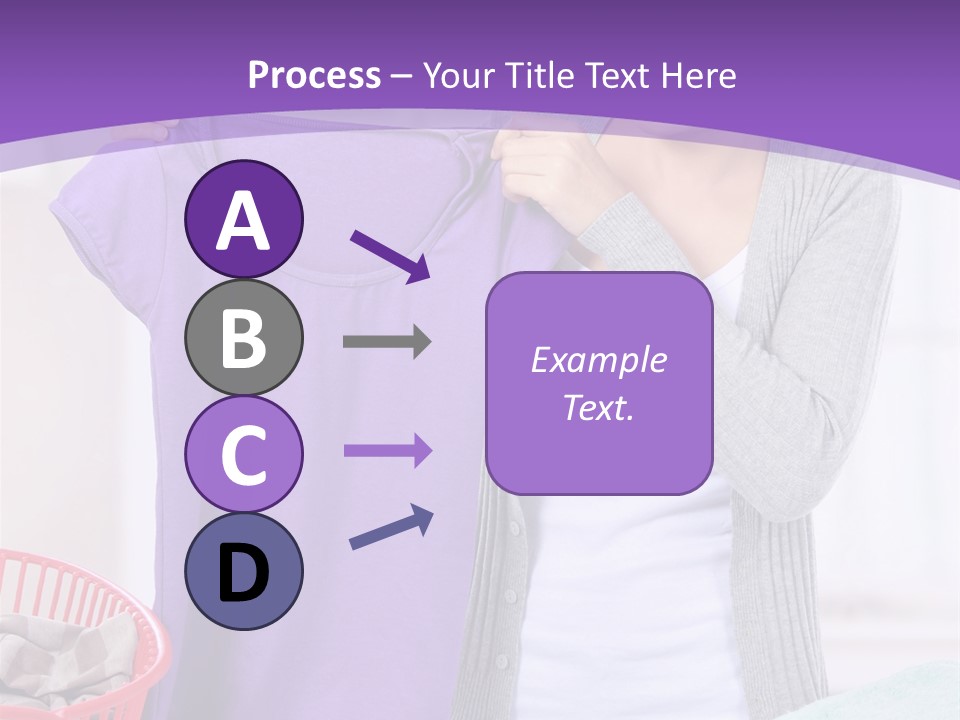 Process – Your Title Text Here

A

B

C

D

Example Text.